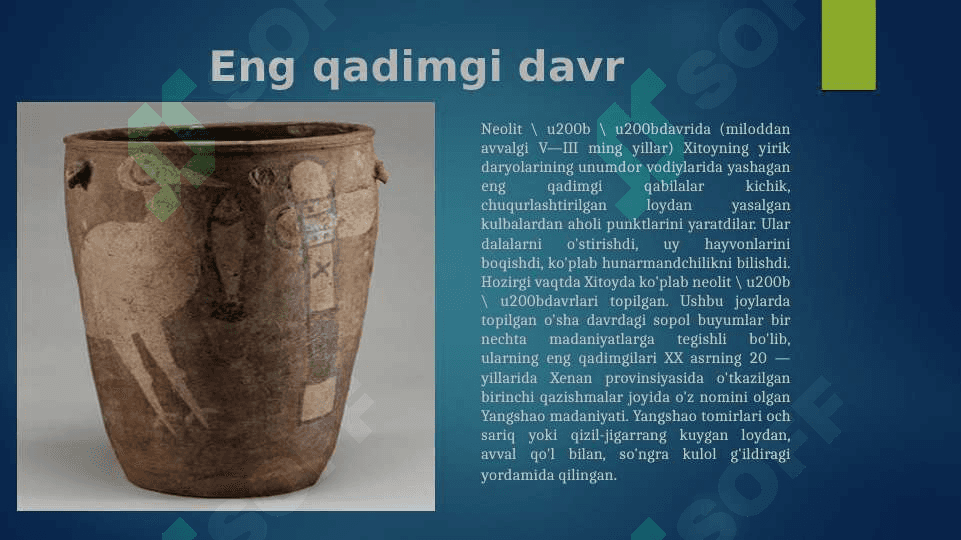 Eng qadimgi davr

Neolit \ u200b \ u200bdavrida (miloddan avvalgi V—III ming yillar) Xitoyning yirik daryolarining unumdor vodiylarida yashagan eng qadimgi qabilalar kichik, chuqurlashtirilgan loydan yasalgan kulbalardan aholi punktlarini yaratdilar. Ular dalalarni o'stirishdi, uy hayvonlarini boqishdi, ko'plab hunarmandchilikni bilishdi. Hozirgi vaqtda Xitoyda ko'plab neolit \ u200b \ u200bdavrlari topilgan. Ushbu joylarda topilgan o'sha davrdagi sopol buyumlar bir nechta madaniyatlarga tegishli bo'lib, ularning eng qadimgilari XX asrning 20 — yillarida Xenan provinsiyasida o'tkazilgan birinchi qazishmalar joyida o'z nomini olgan Yangshao madaniyati. Yangshao tomirlari och sariq yoki qizil-jigarrang kuygan loydan, avval qo'l bilan, so'ngra kulol g'ildiragi yordamida qilingan.